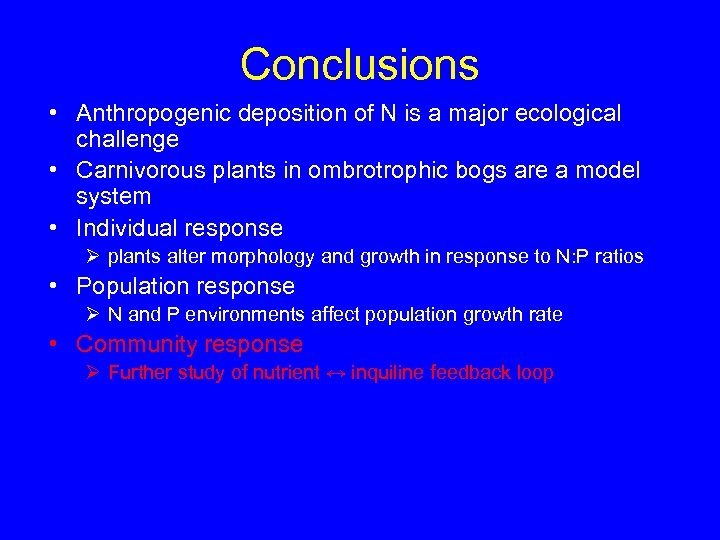 Conclusions

• Anthropogenic deposition of N is a major ecological challenge

• Carnivorous plants in ombrotrophic bogs are a model system

• Individual response
➢ plants alter morphology and growth in response to N:P ratios

• Population response
➢ N and P environments affect population growth rate

• Community response
➢ Further study of nutrient ↔ inquiline feedback loop